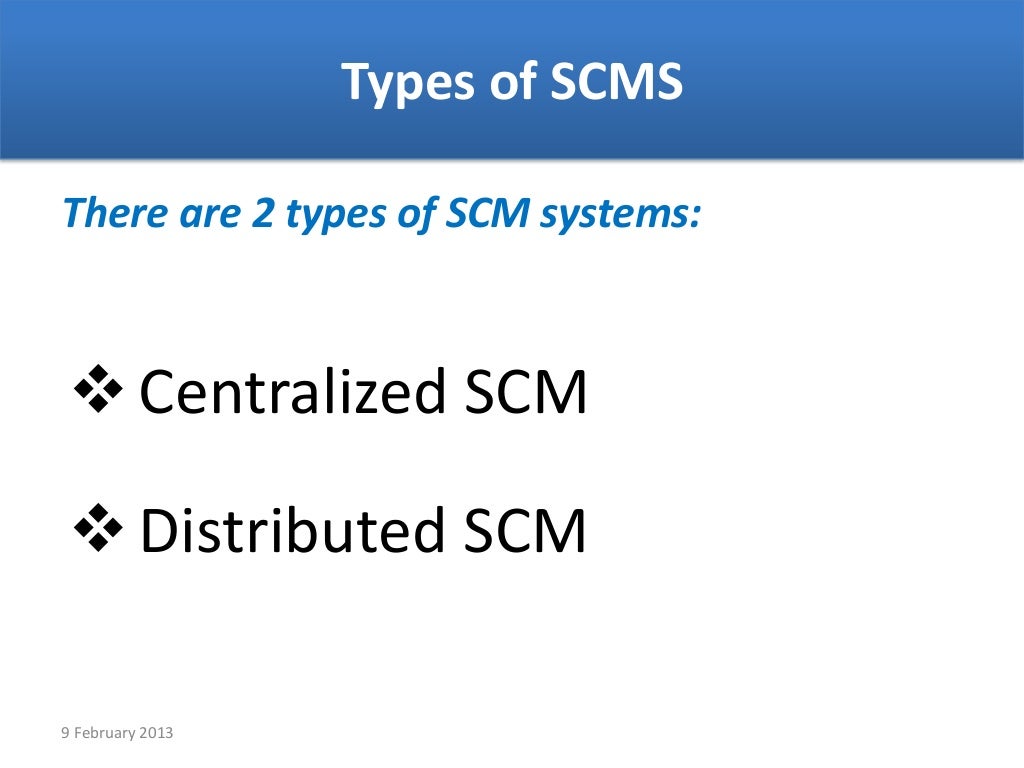 Types of SCMS

There are 2 types of SCM systems:

❖ Centralized SCM

❖ Distributed SCM

9 February 2013